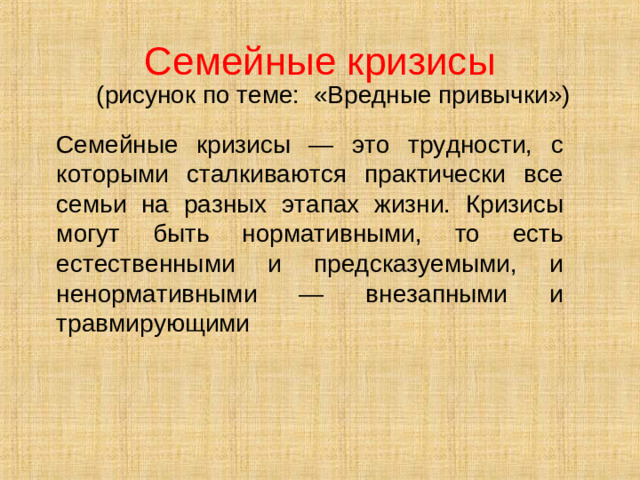 Семейные кризисы
(рисунок по теме: «Вредные привычки»)

Семейные кризисы — это трудности, с которыми сталкиваются практически все семьи на разных этапах жизни. Кризисы могут быть нормативными, то есть естественными и предсказуемыми, и ненормативными — внезапными и травмирующими